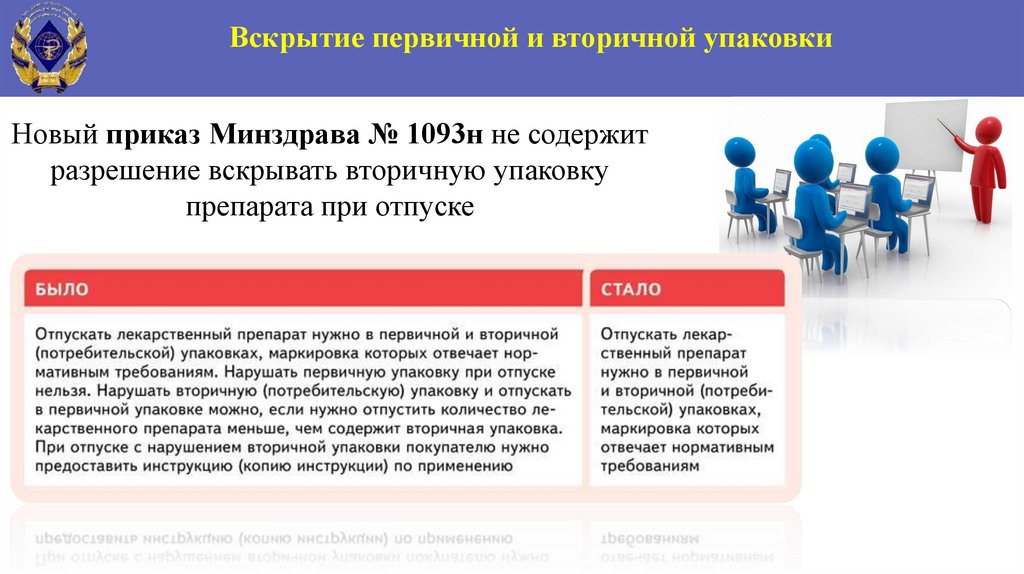 Вскрытие первичной и вторичной упаковки

Новый приказ Минздрава № 1093н не содержит разрешение вскрывать вторичную упаковку препарата при отпуске

| БЫЛО | СТАЛО |
|---|---|
| Отпускать лекарственный препарат нужно в первичной и вторичной (потребительской) упаковках, маркировка которых отвечает нормативным требованиям. Нарушать первичную упаковку при отпуске нельзя. Нарушать вторичную (потребительскую) упаковку и отпускать в первичной упаковке можно, если нужно отпустить количество лекарственного препарата меньше, чем содержит вторичная упаковка. При отпуске с нарушением вторичной упаковки покупателю нужно предоставить инструкцию (копию инструкции) по применению | Отпускать лекарственный препарат нужно в первичной и вторичной (потребительской) упаковках, маркировка которых отвечает нормативным требованиям |